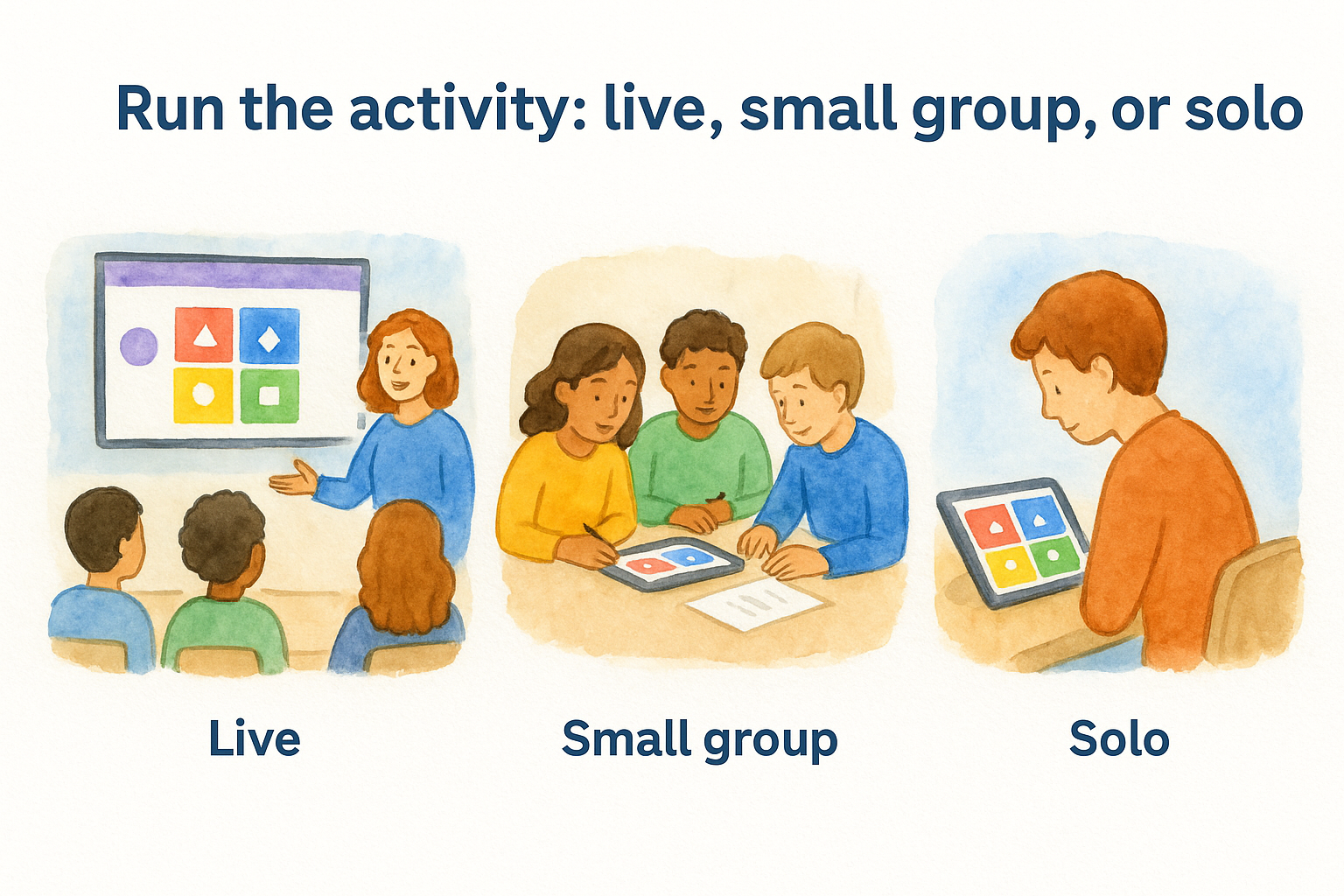 Run the activity: live, small group, or solo

Live

Small group

Solo